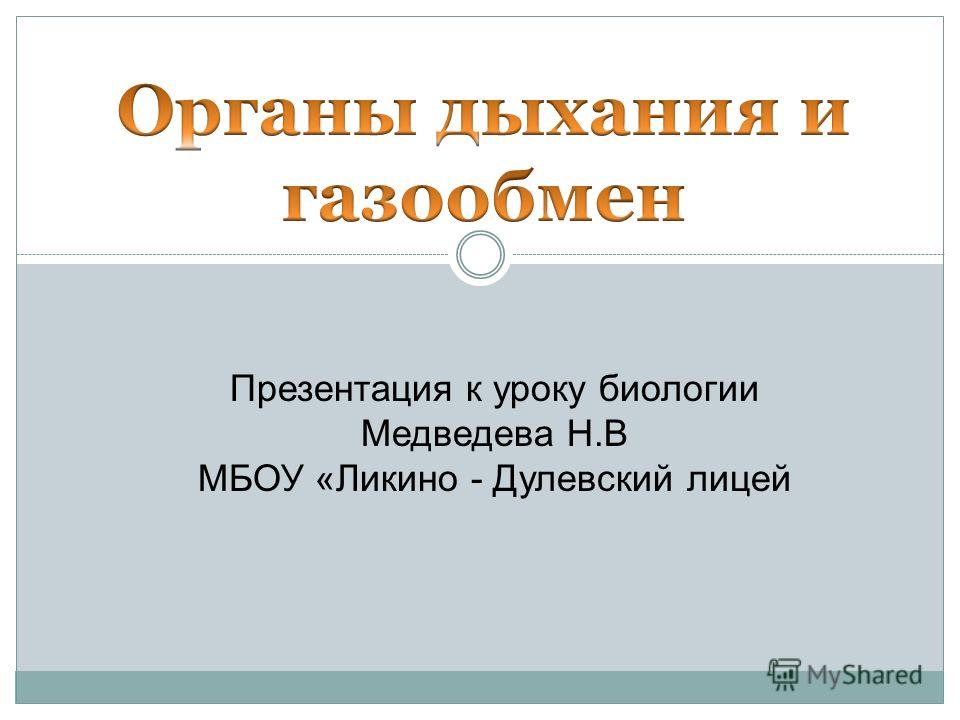 Органы дыхания и газообмен

Презентация к уроку биологии
Медведева Н.В
МБОУ «Ликино - Дулевский лицей

MyShared